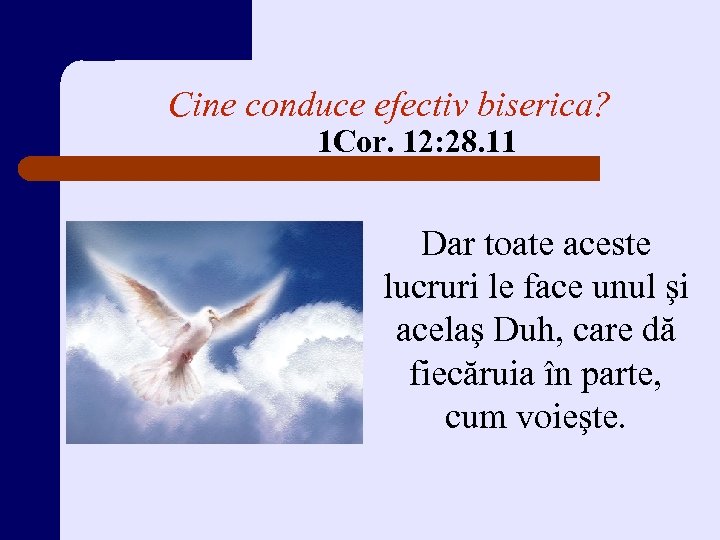 Cine conduce efectiv biserica?
1Cor. 12:28.11

Dar toate aceste lucruri le face unul şi acelaş Duh, care dă fiecăruia în parte, cum voieşte.